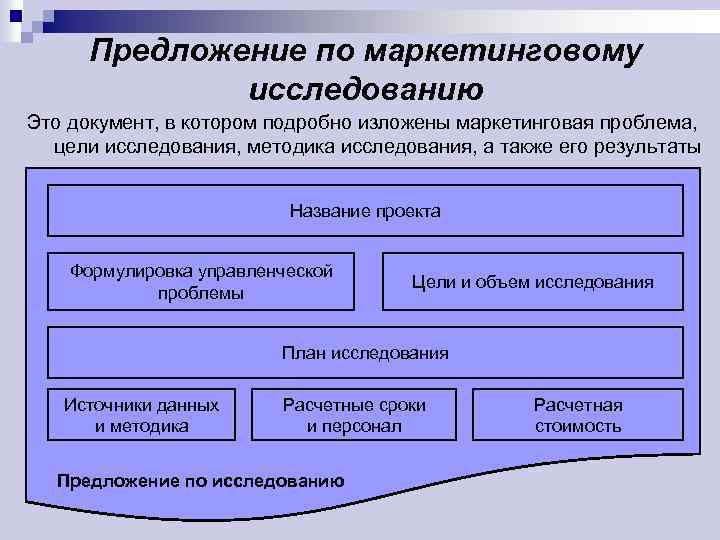 Предложение по маркетинговому исследованию

Это документ, в котором подробно изложены маркетинговая проблема, цели исследования, методика исследования, а также его результаты

Название проекта

Формулировка управленческой проблемы

Цели и объем исследования

План исследования

Источники данных и методика

Расчетные сроки и персонал

Расчетная стоимость

Предложение по исследованию